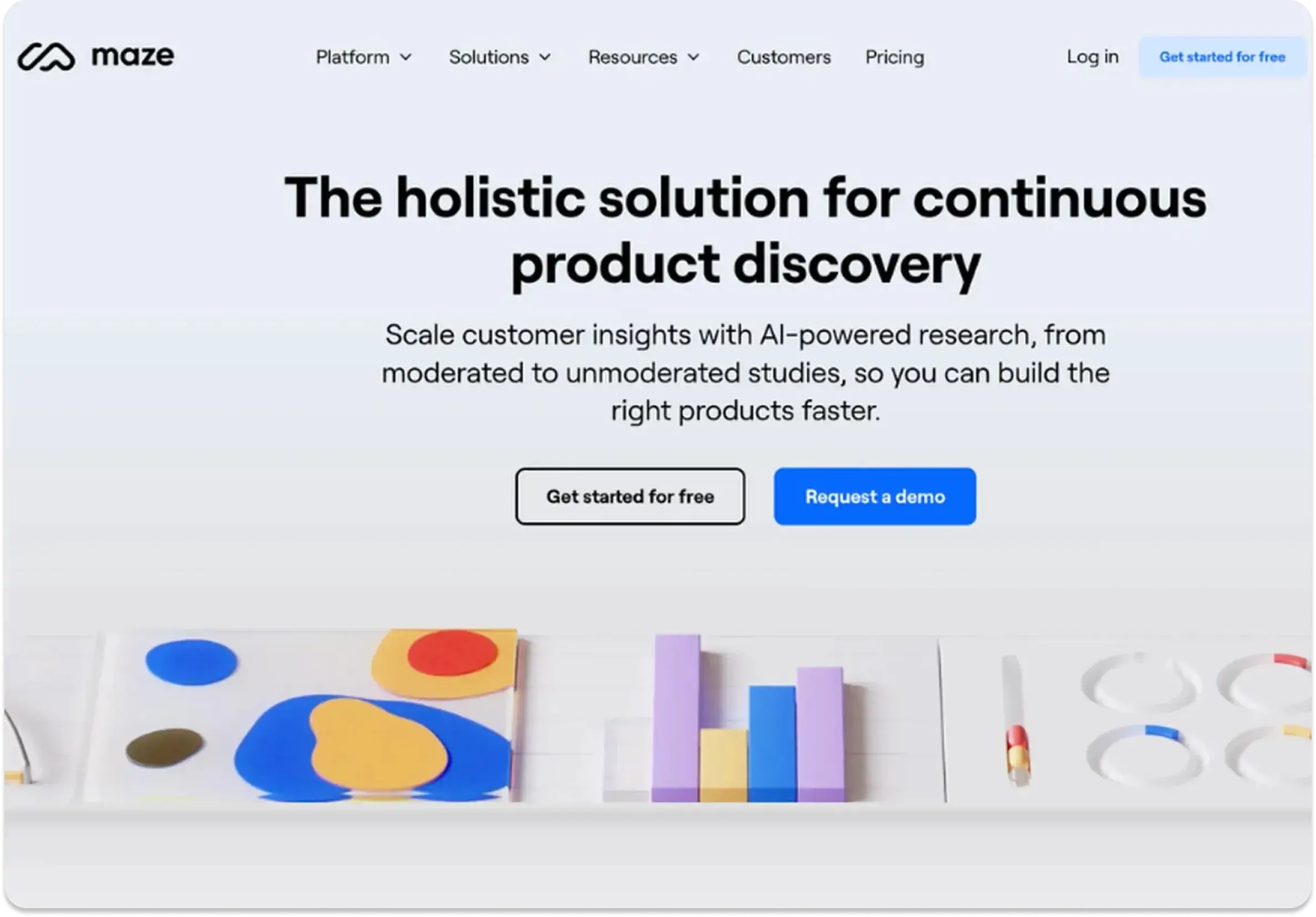 maze

Platform Solutions Resources Customers Pricing

Log in Get started for free

The holistic solution for continuous product discovery

Scale customer insights with AI-powered research, from moderated to unmoderated studies, so you can build the right products faster.

Get started for free

Request a demo